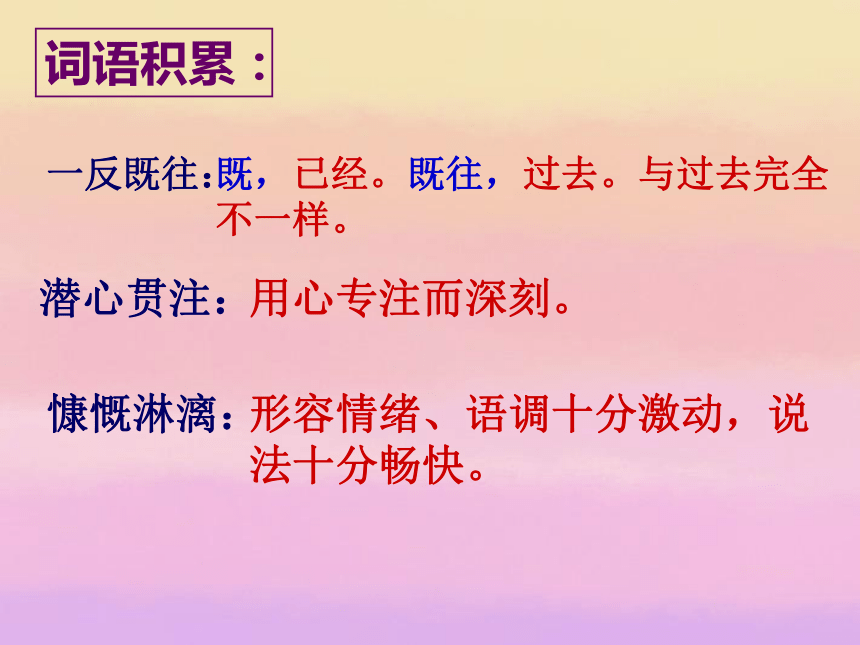 词语积累：

一反既往：既，已经。既往，过去。与过去完全不一样。

潜心贯注：用心专注而深刻。

慷慨淋漓：形容情绪、语调十分激动，说法十分畅快。